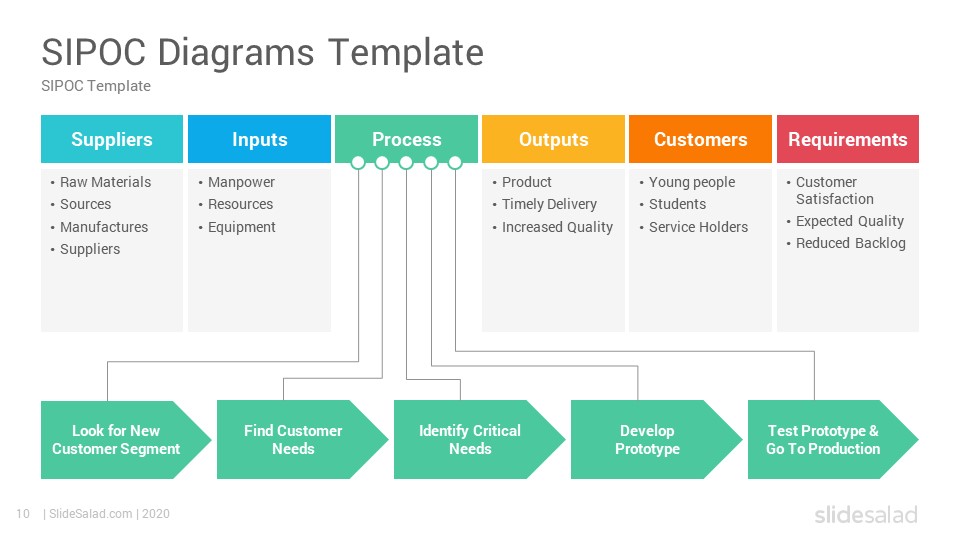 SIPOC Diagrams Template
SIPOC Template

Suppliers
• Raw Materials
• Sources
• Manufactures
• Suppliers

Inputs
• Manpower
• Resources
• Equipment

Process

Outputs
• Product
• Timely Delivery
• Increased Quality

Customers
• Young people
• Students
• Service Holders

Requirements
• Customer Satisfaction
• Expected Quality
• Reduced Backlog

Look for New Customer Segment

Find Customer Needs

Identify Critical Needs

Develop Prototype

Test Prototype & Go To Production

10 | SlideSalad.com | 2020

slidesalad